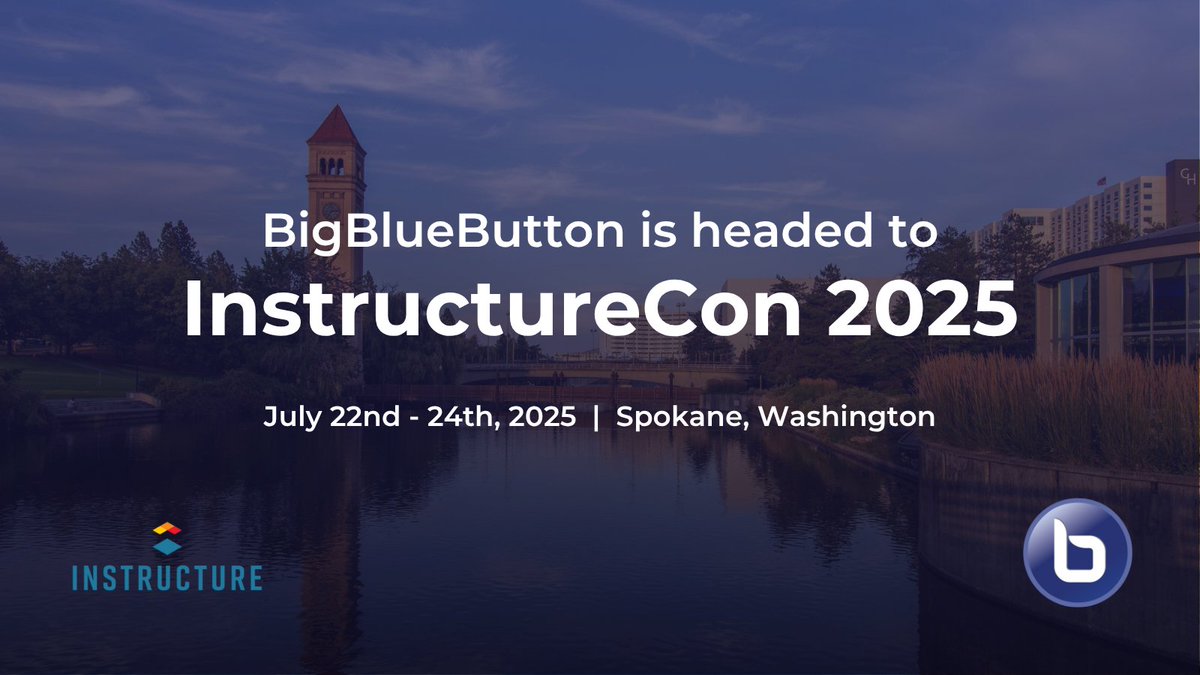 BigBlueButton is headed to
InstructureCon 2025

July 22nd - 24th, 2025 | Spokane, Washington

INSTRUCTURE

b